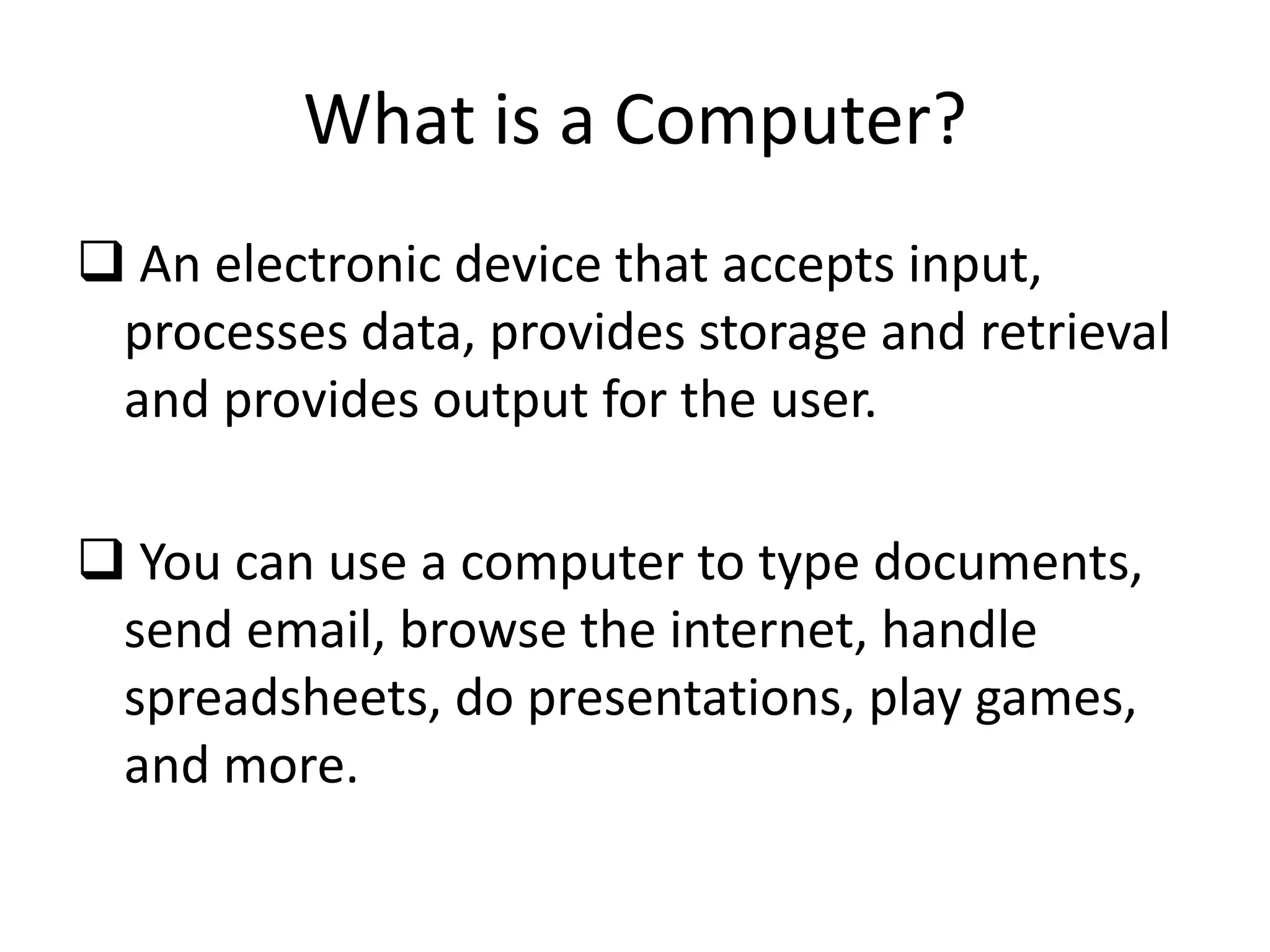 What is a Computer?

❑ An electronic device that accepts input, processes data, provides storage and retrieval and provides output for the user.

❑ You can use a computer to type documents, send email, browse the internet, handle spreadsheets, do presentations, play games, and more.